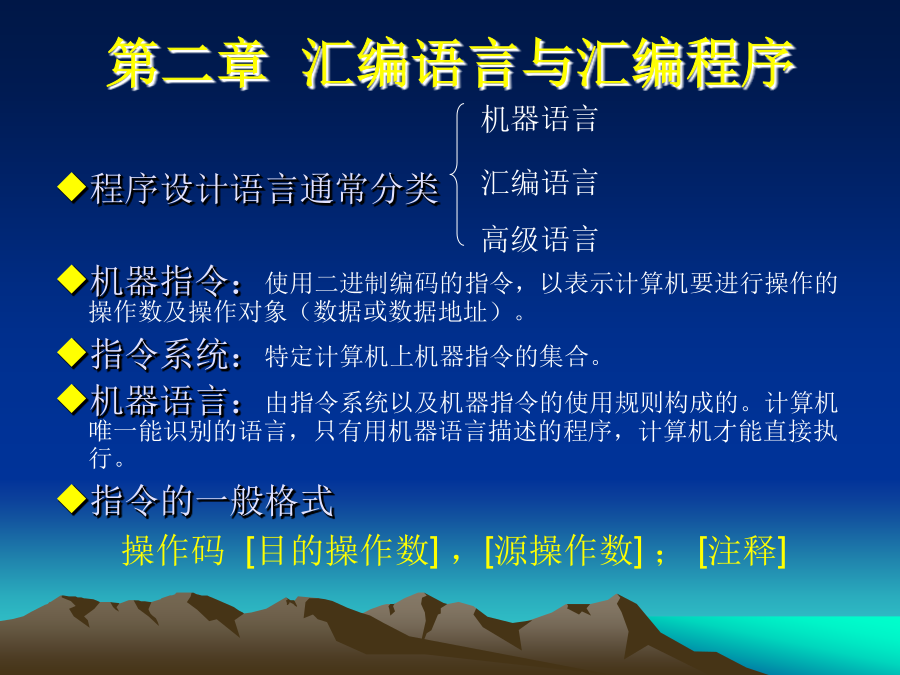 第二章 汇编语言与汇编程序

◆程序设计语言通常分类
机器语言
汇编语言
高级语言

◆机器指令：使用二进制编码的指令，以表示计算机要进行操作的操作数及操作对象（数据或数据地址）。

◆指令系统：特定计算机上机器指令的集合。

◆机器语言：由指令系统以及机器指令的使用规则构成的。计算机唯一能识别的语言，只有用机器语言描述的程序，计算机才能直接执行。

◆指令的一般格式

操作码 [目的操作数]，[源操作数]； [注释]